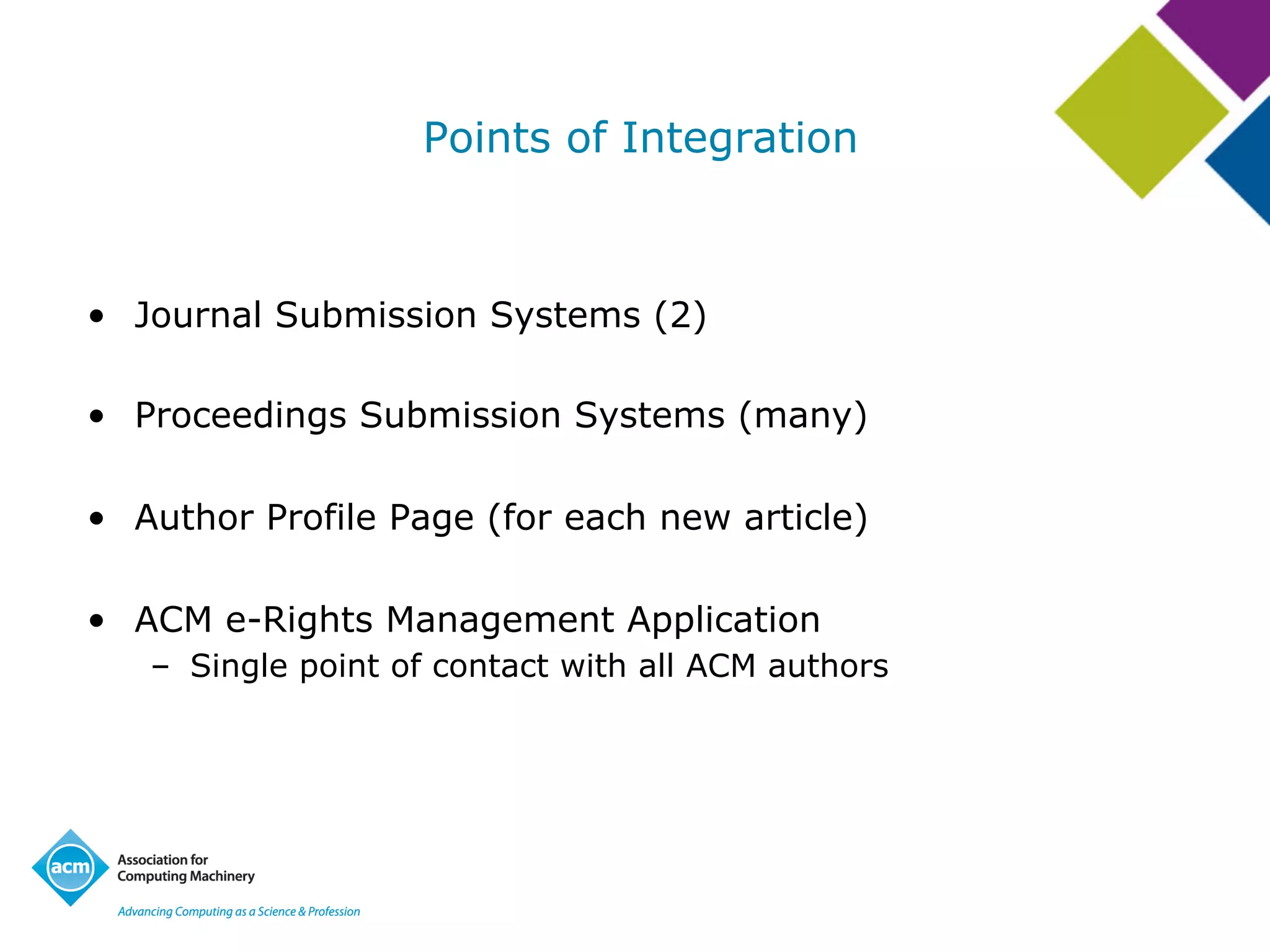 Points of Integration

• Journal Submission Systems (2)

• Proceedings Submission Systems (many)

• Author Profile Page (for each new article)

• ACM e-Rights Management Application
– Single point of contact with all ACM authors

acm

Association for
Computing Machinery

Advancing Computing as a Science & Profession